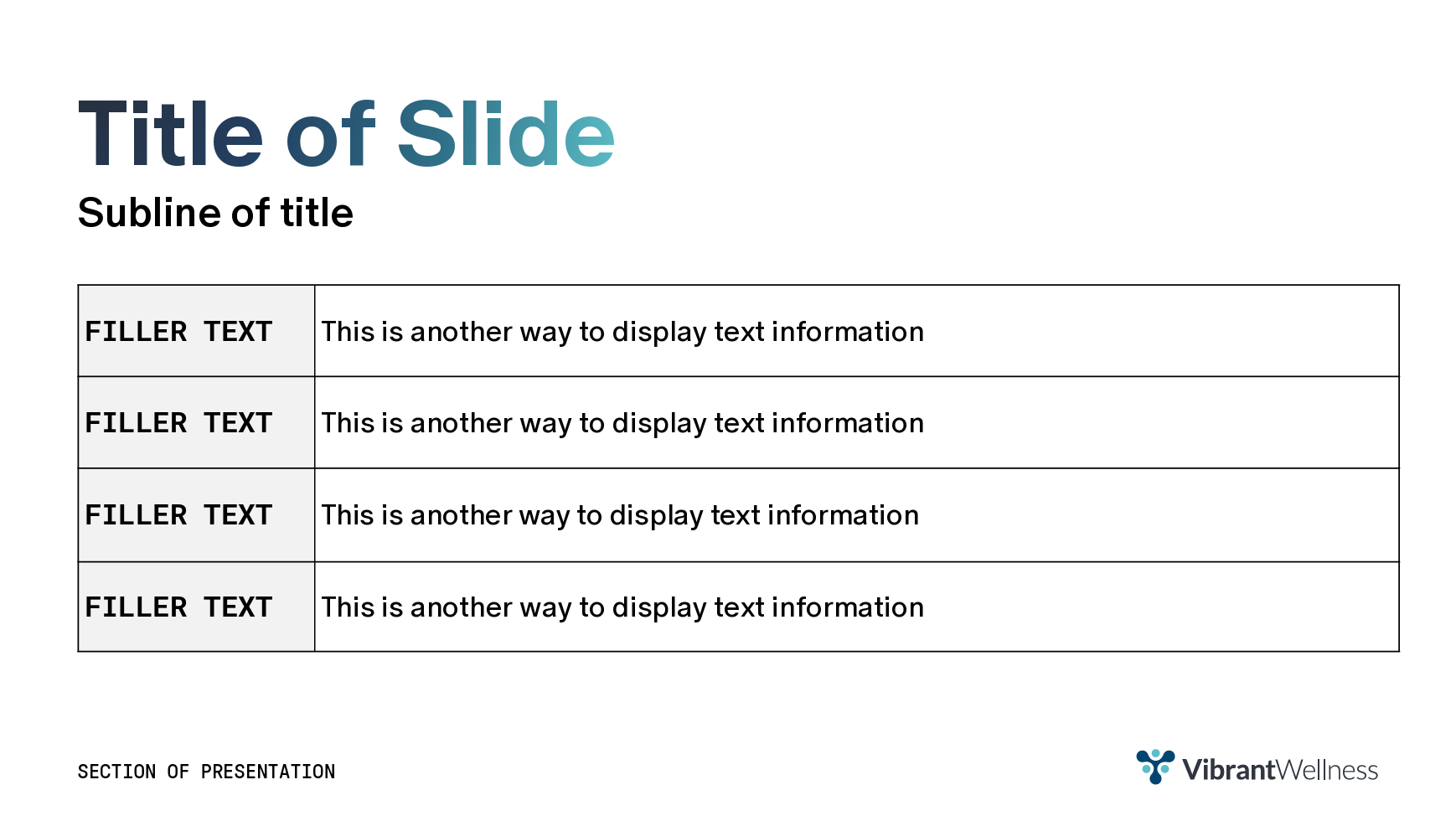 Title of Slide

Subline of title

| FILLER TEXT | This is another way to display text information |
|---|---|
| FILLER TEXT | This is another way to display text information |
| FILLER TEXT | This is another way to display text information |
| FILLER TEXT | This is another way to display text information |

SECTION OF PRESENTATION

VibrantWellness